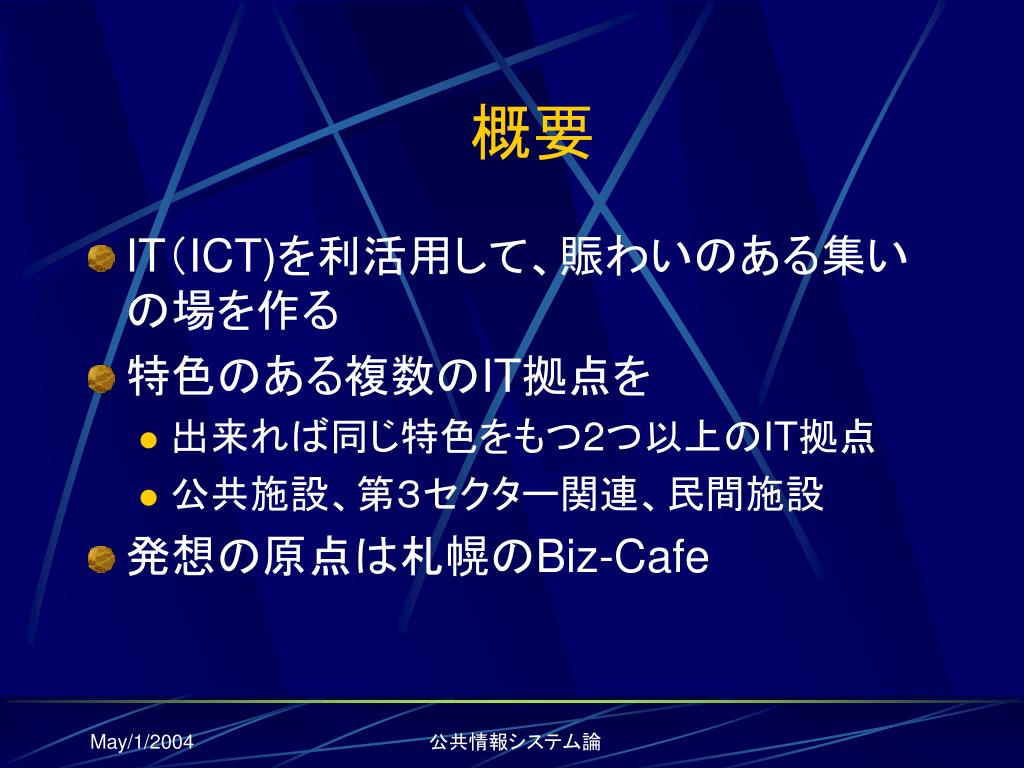 概要

IT（ICT)を利活用して、賑わいのある集いの場を作る

特色のある複数のIT拠点を

出来れば同じ特色をもつ2つ以上のIT拠点

公共施設、第3セクター関連、民間施設

発想の原点は札幌のBiz-Cafe

May/1/2004 公共情報システム論